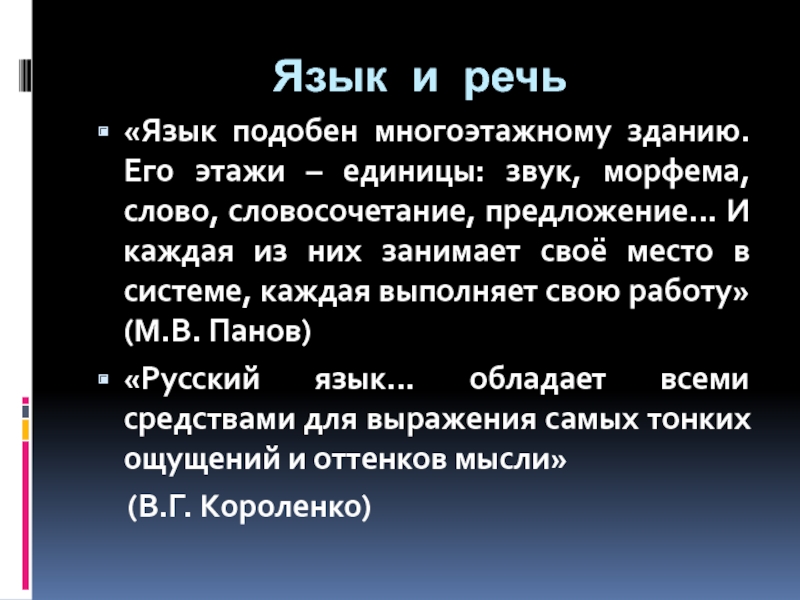 Язык и речь

«Язык подобен многоэтажному зданию. Его этажи – единицы: звук, морфема, слово, словосочетание, предложение… И каждая из них занимает своё место в системе, каждая выполняет свою работу» (М.В. Панов)

«Русский язык… обладает всеми средствами для выражения самых тонких ощущений и оттенков мысли»

(В.Г. Короленко)